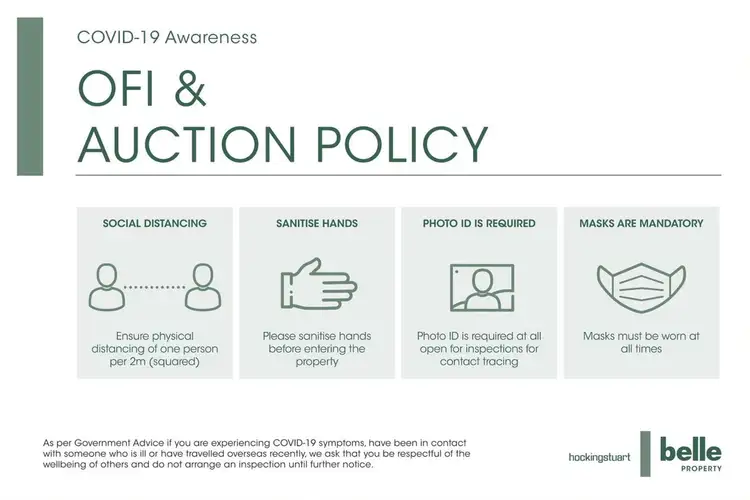 COVID-19 Awareness

OFI &
AUCTION POLICY

SOCIAL DISTANCING

Ensure physical distancing of one person per 2m (squared)

SANITISE HANDS

Please sanitise hands before entering the property

PHOTO ID IS REQUIRED

Photo ID is required at all open for inspections for contact tracing

MASKS ARE MANDATORY

Masks must be worn at all times

As per Government Advice if you are experiencing COVID-19 symptoms, have been in contact with someone who is ill or have travelled overseas recently, we ask that you be respectful of the wellbeing of others and do not arrange an inspection until further notice.

hockingstuart

belle
PROPERTY